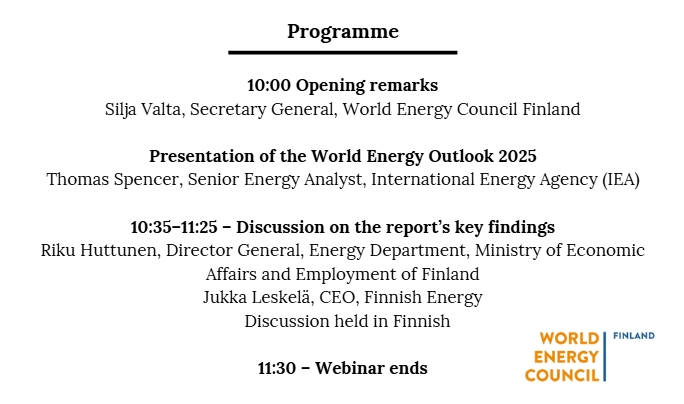 Programme

10:00 Opening remarks
Silja Valta, Secretary General, World Energy Council Finland

Presentation of the World Energy Outlook 2025
Thomas Spencer, Senior Energy Analyst, International Energy Agency (IEA)

10:35–11:25 – Discussion on the report's key findings
Riku Huttunen, Director General, Energy Department, Ministry of Economic Affairs and Employment of Finland
Jukka Leskelä, CEO, Finnish Energy
Discussion held in Finnish

11:30 – Webinar ends

WORLD ENERGY COUNCIL FINLAND